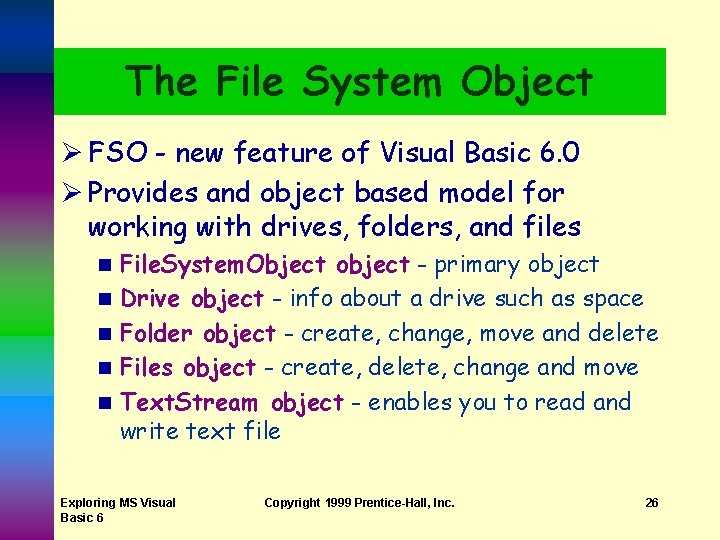 The File System Object

➢ FSO - new feature of Visual Basic 6.0

➢ Provides and object based model for working with drives, folders, and files

■ FileSystemObject object - primary object

■ Drive object - info about a drive such as space

■ Folder object - create, change, move and delete

■ Files object - create, delete, change and move

■ TextStream object - enables you to read and write text file

Exploring MS Visual Basic 6

Copyright 1999 Prentice-Hall, Inc.

26